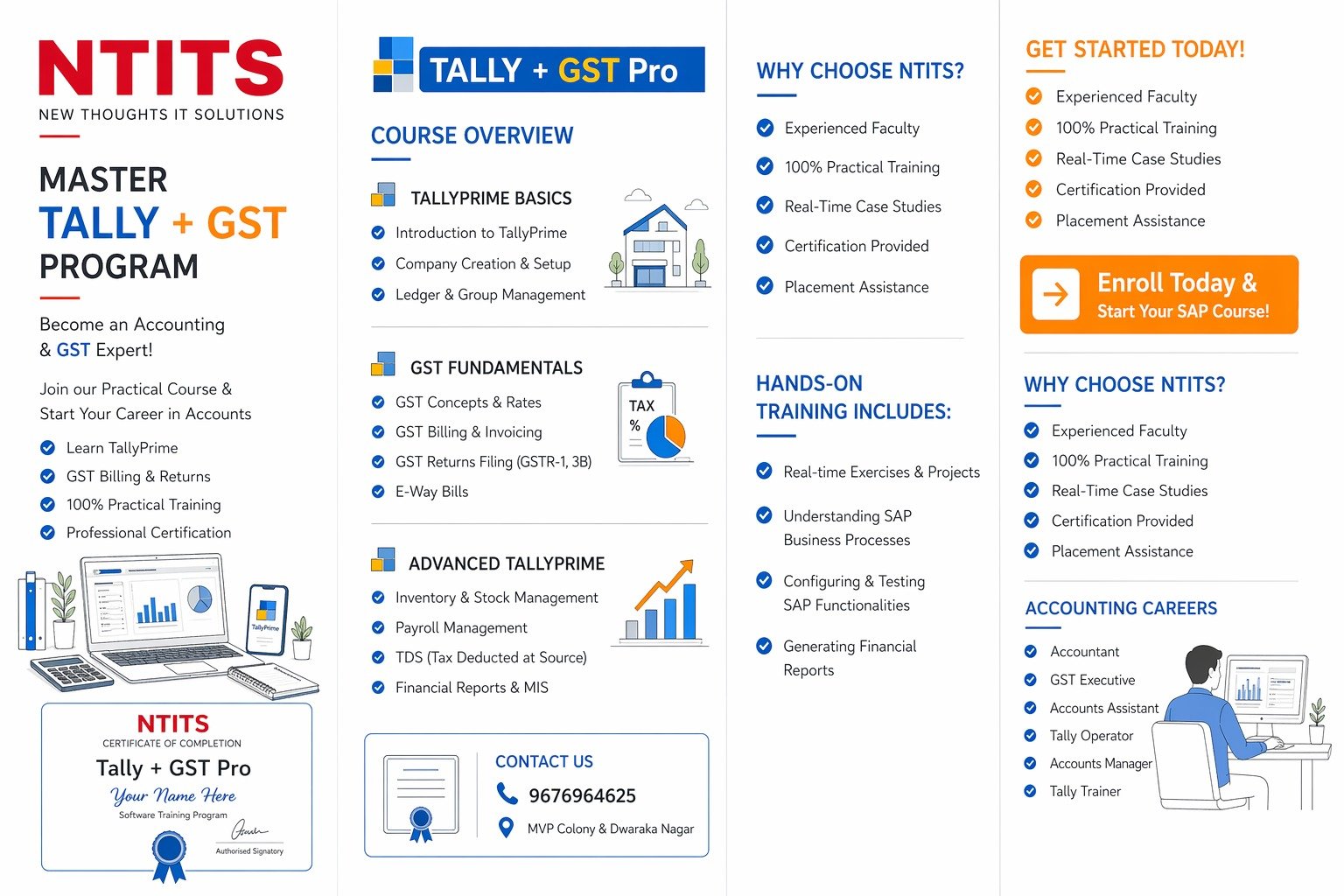 NTITS
NEW THOUGHTS IT SOLUTIONS

MASTER
TALLY + GST
PROGRAM

Become an Accounting & GST Expert!

Join our Practical Course & Start Your Career in Accounts

Learn TallyPrime
GST Billing & Returns
100% Practical Training
Professional Certification

TallyPrime

NTITS
CERTIFICATE OF COMPLETION
Tally + GST Pro
Your Name Here
Software Training Program
Authorised Signatory

TALLY + GST Pro

COURSE OVERVIEW

TALLYPRIME BASICS
Introduction to TallyPrime
Company Creation & Setup
Ledger & Group Management

GST FUNDAMENTALS
GST Concepts & Rates
GST Billing & Invoicing
GST Returns Filing (GSTR-1, 3B)
E-Way Bills

TAX
%

ADVANCED TALLYPRIME
Inventory & Stock Management
Payroll Management
TDS (Tax Deducted at Source)
Financial Reports & MIS

CONTACT US
9676964625
MVP Colony & Dwaraka Nagar

WHY CHOOSE NTITS?
Experienced Faculty
100% Practical Training
Real-Time Case Studies
Certification Provided
Placement Assistance

HANDS-ON TRAINING INCLUDES:
Real-time Exercises & Projects
Understanding SAP Business Processes
Configuring & Testing SAP Functionalities
Generating Financial Reports

GET STARTED TODAY!
Experienced Faculty
100% Practical Training
Real-Time Case Studies
Certification Provided
Placement Assistance

Enroll Today &
Start Your SAP Course!

WHY CHOOSE NTITS?
Experienced Faculty
100% Practical Training
Real-Time Case Studies
Certification Provided
Placement Assistance

ACCOUNTING CAREERS
Accountant
GST Executive
Accounts Assistant
Tally Operator
Accounts Manager
Tally Trainer